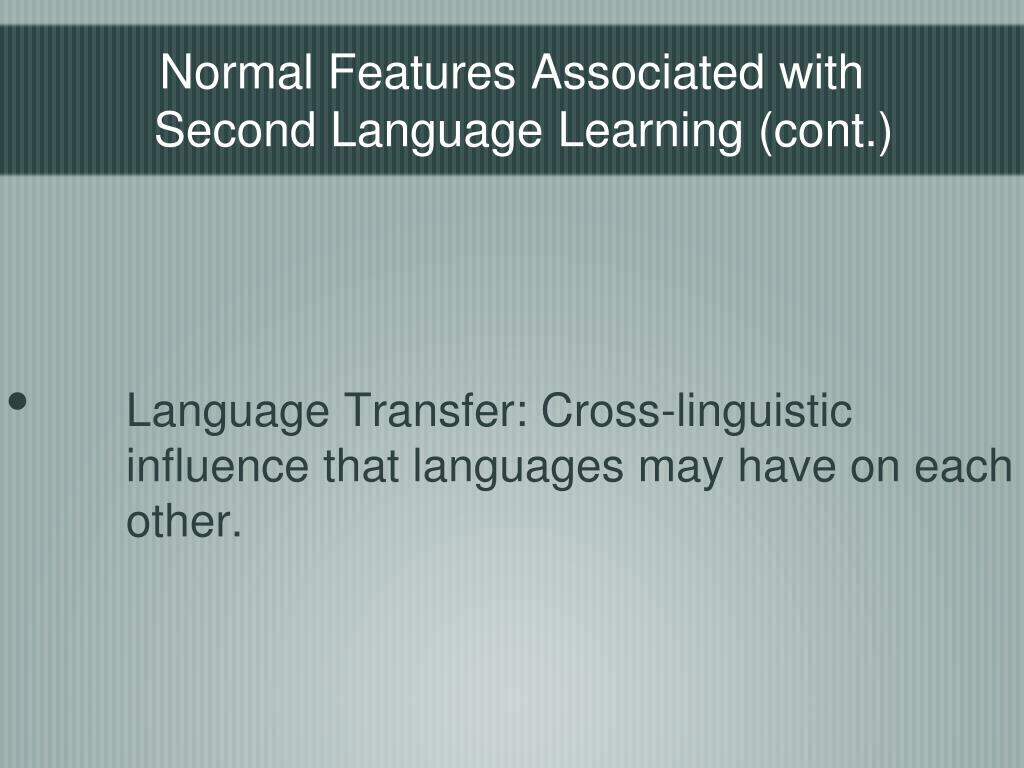 Normal Features Associated with Second Language Learning (cont.)

• Language Transfer: Cross-linguistic influence that languages may have on each other.